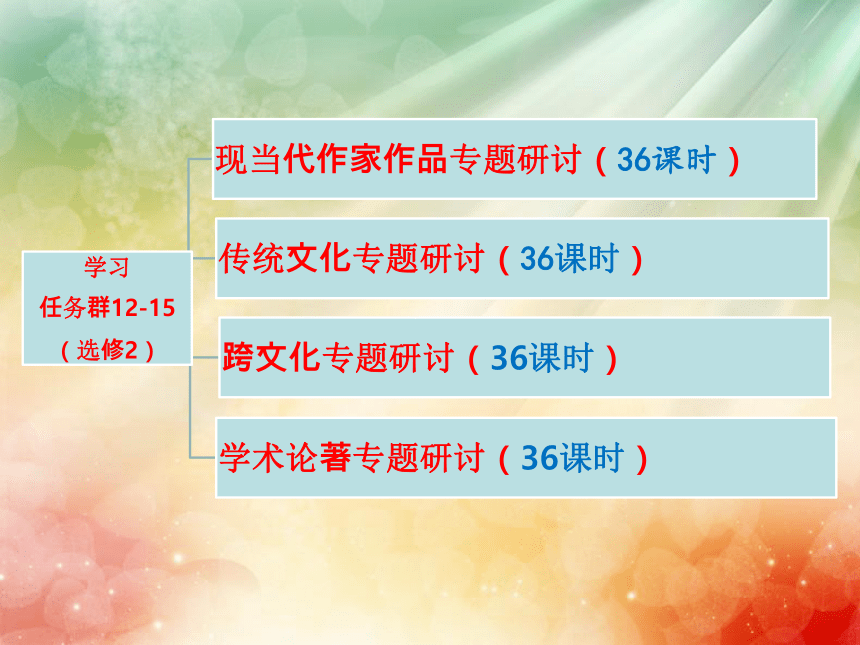 学习
任务群12-15
（选修2）

现当代作家作品专题研讨（36课时）

传统文化专题研讨（36课时）

跨文化专题研讨（36课时）

学术论著专题研讨（36课时）